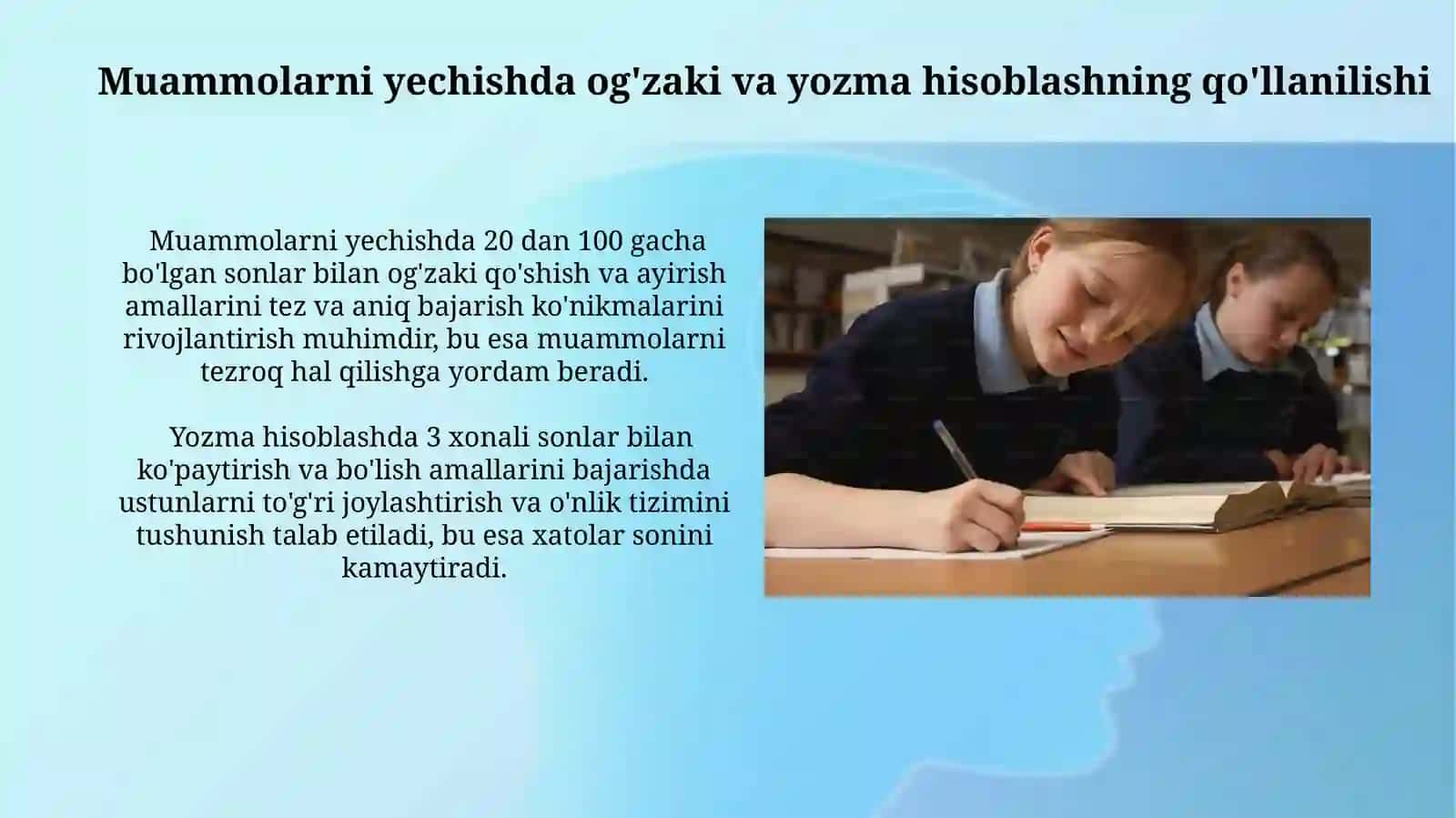 Muammolarni yechishda og'zaki va yozma hisoblashning qo'llanilishi

Muammolarni yechishda 20 dan 100 gacha bo'lgan sonlar bilan og'zaki qo'shish va ayirish amallarini tez va aniq bajarish ko'nikmalarini rivojlantirish muhimdir, bu esa muammolarni tezroq hal qilishga yordam beradi.

Yozma hisoblashda 3 xonali sonlar bilan ko'paytirish va bo'lish amallarini bajarishda ustunlarni to'g'ri joylashtirish va o'nlik tizimini tushunish talab etiladi, bu esa xatolar sonini kamaytiradi.